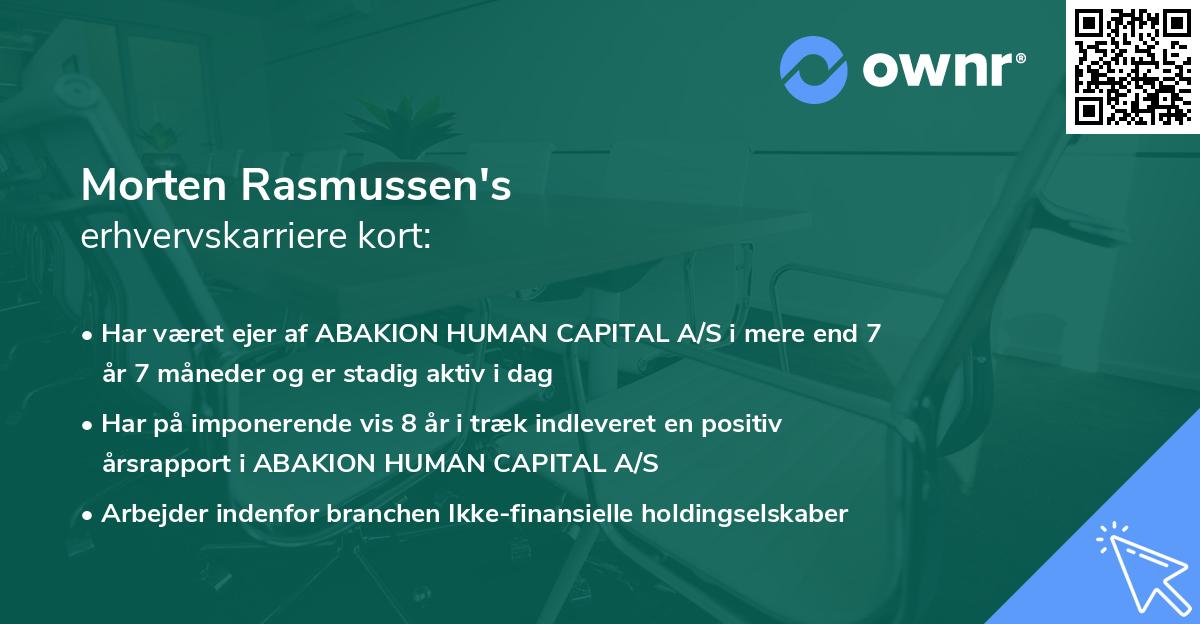 ownr®

Morten Rasmussen's
erhvervskarriere kort:

• Har været ejer af ABAKION HUMAN CAPITAL A/S i mere end 7 år 7 måneder og er stadig aktiv i dag

• Har på imponerende vis 8 år i træk indleveret en positiv årsrapport i ABAKION HUMAN CAPITAL A/S

• Arbejder indenfor branchen Ikke-finansielle holdingselskaber